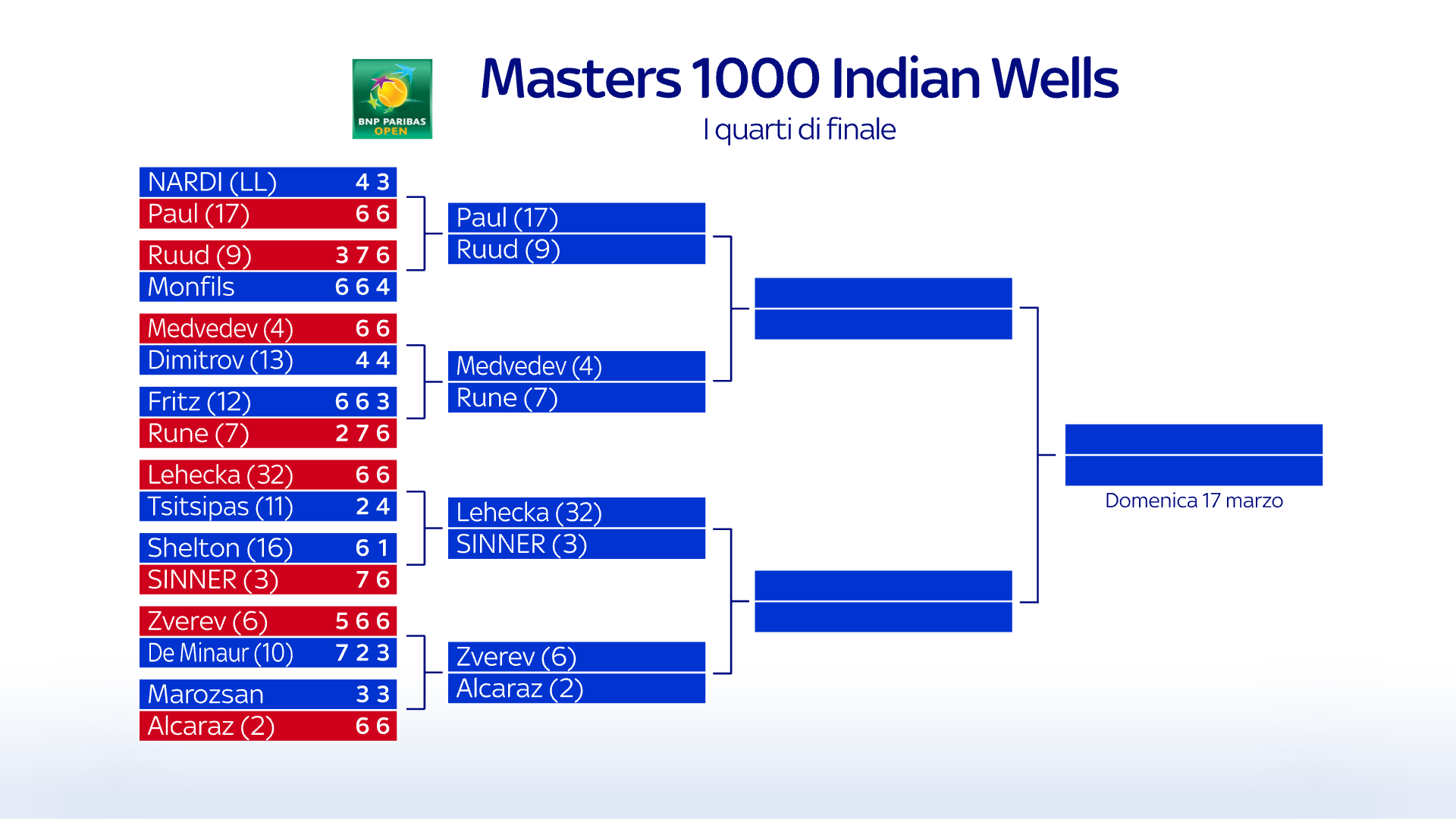 BNP PARIBAS OPEN

Masters 1000 Indian Wells

I quarti di finale

NARDI (LL) 4 3
Paul (17) 6 6

Ruud (9) 3 7 6
Monfils 6 6 4

Medvedev (4) 6 6
Dimitrov (13) 4 4

Fritz (12) 6 6 3
Rune (7) 2 7 6

Lehecka (32) 6 6
Tsitsipas (11) 2 4

Shelton (16) 6 1
SINNER (3) 7 6

Zverev (6) 5 6 6
De Minaur (10) 7 2 3

Marozsan 3 3
Alcaraz (2) 6 6

Paul (17)
Ruud (9)

Medvedev (4)
Rune (7)

Lehecka (32)
SINNER (3)

Zverev (6)
Alcaraz (2)

Domenica 17 marzo